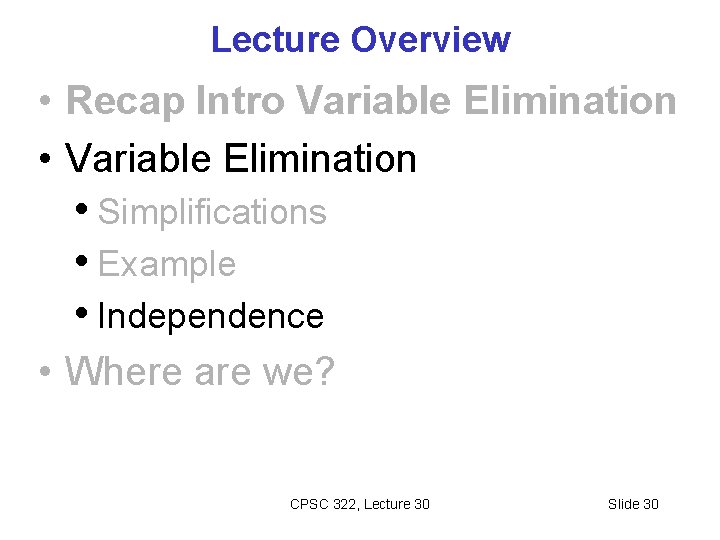 Lecture Overview

• Recap Intro Variable Elimination
• Variable Elimination
  • Simplifications
  • Example
  • Independence
• Where are we?

CPSC 322, Lecture 30

Slide 30